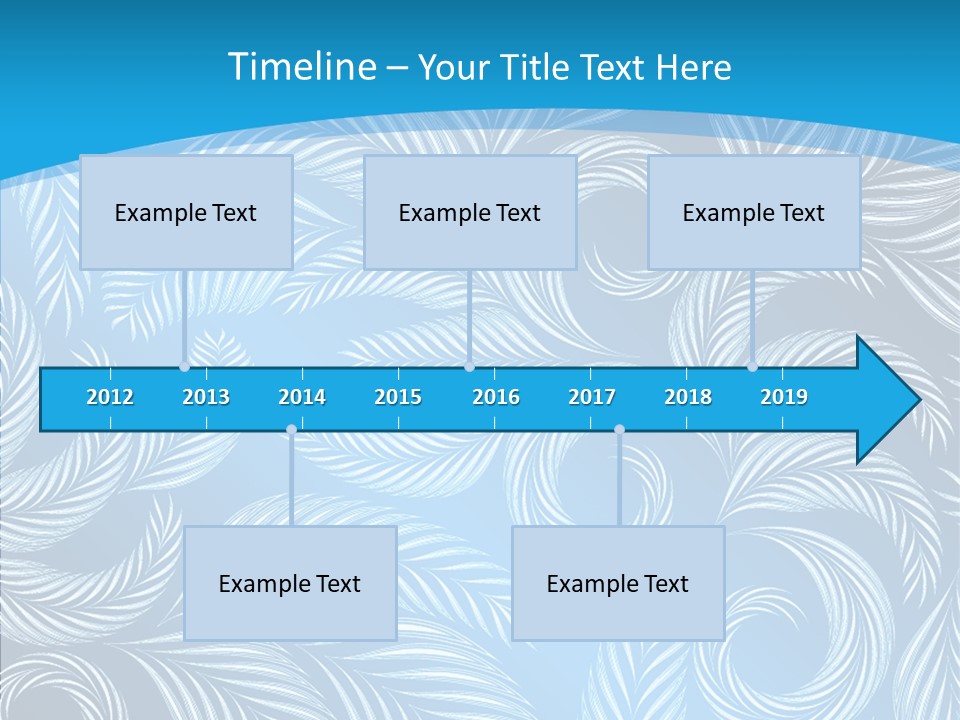 Timeline – Your Title Text Here

Example Text

Example Text

Example Text

2012 2013 2014 2015 2016 2017 2018 2019

Example Text

Example Text